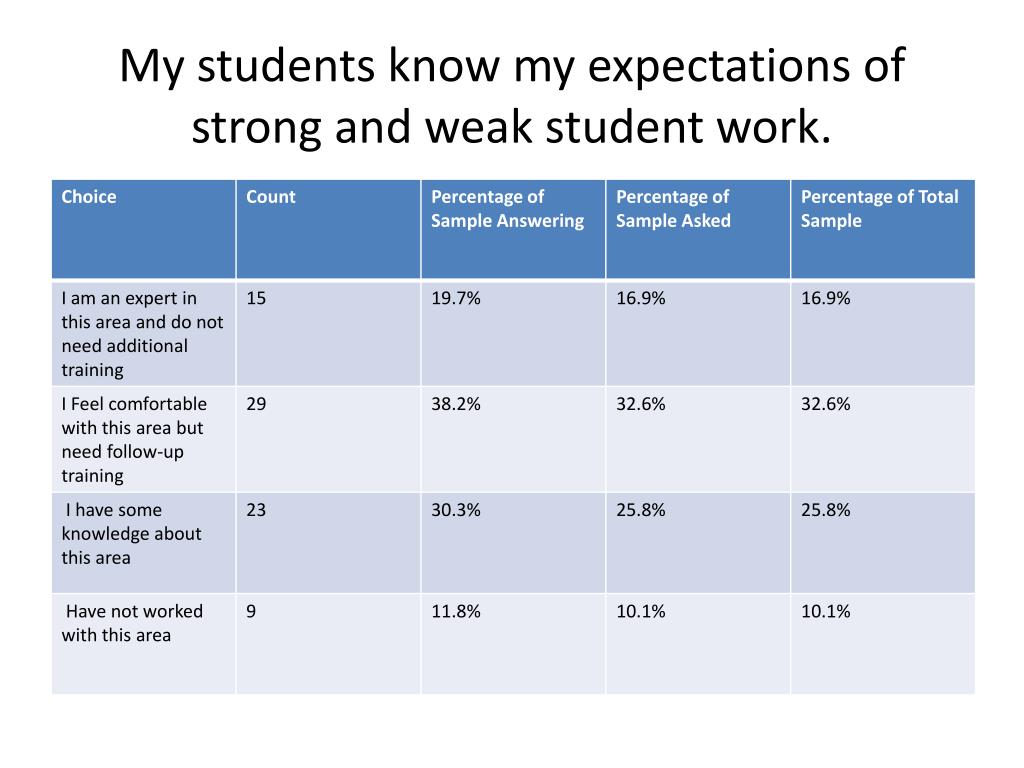 My students know my expectations of strong and weak student work.

| Choice | Count | Percentage of Sample Answering | Percentage of Sample Asked | Percentage of Total Sample |
|---|---|---|---|---|
| I am an expert in this area and do not need additional training | 15 | 19.7% | 16.9% | 16.9% |
| I Feel comfortable with this area but need follow-up training | 29 | 38.2% | 32.6% | 32.6% |
| I have some knowledge about this area | 23 | 30.3% | 25.8% | 25.8% |
| Have not worked with this area | 9 | 11.8% | 10.1% | 10.1% |